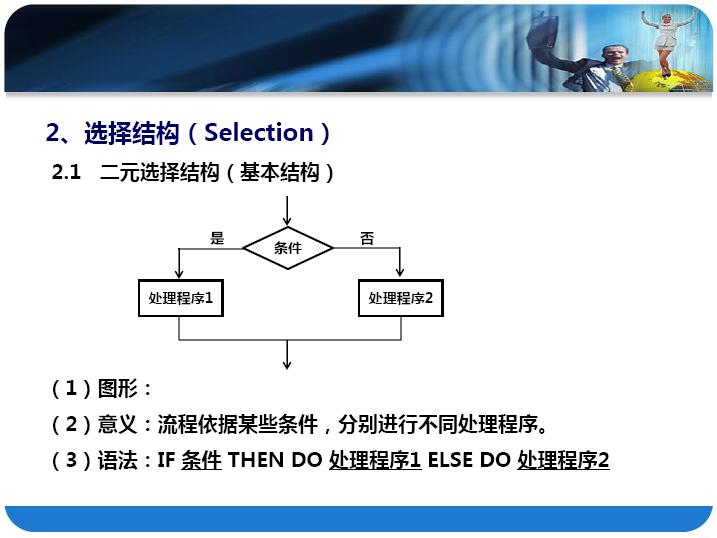 2、选择结构（Selection）

2.1 二元选择结构（基本结构）

是

条件

否

处理程序1

处理程序2

（1）图形：

（2）意义：流程依据某些条件，分别进行不同处理程序。

（3）语法：IF 条件 THEN DO 处理程序1 ELSE DO 处理程序2